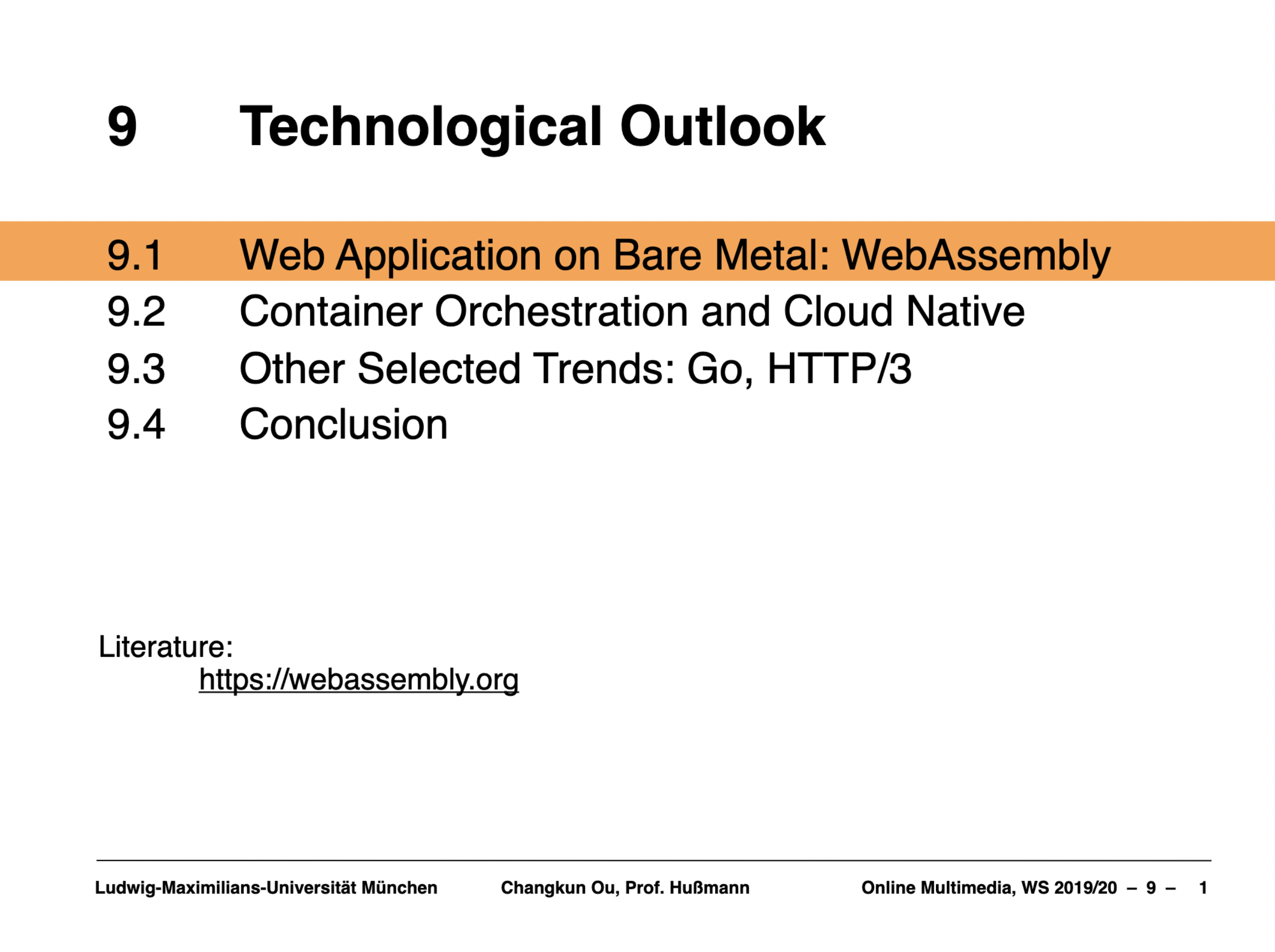 9 Technological Outlook

9.1 Web Application on Bare Metal: WebAssembly
9.2 Container Orchestration and Cloud Native
9.3 Other Selected Trends: Go, HTTP/3
9.4 Conclusion

Literature:
https://webassembly.org

Ludwig-Maximilians-Universität München Changkun Ou, Prof. Hußmann Online Multimedia, WS 2019/20 – 9 – 1